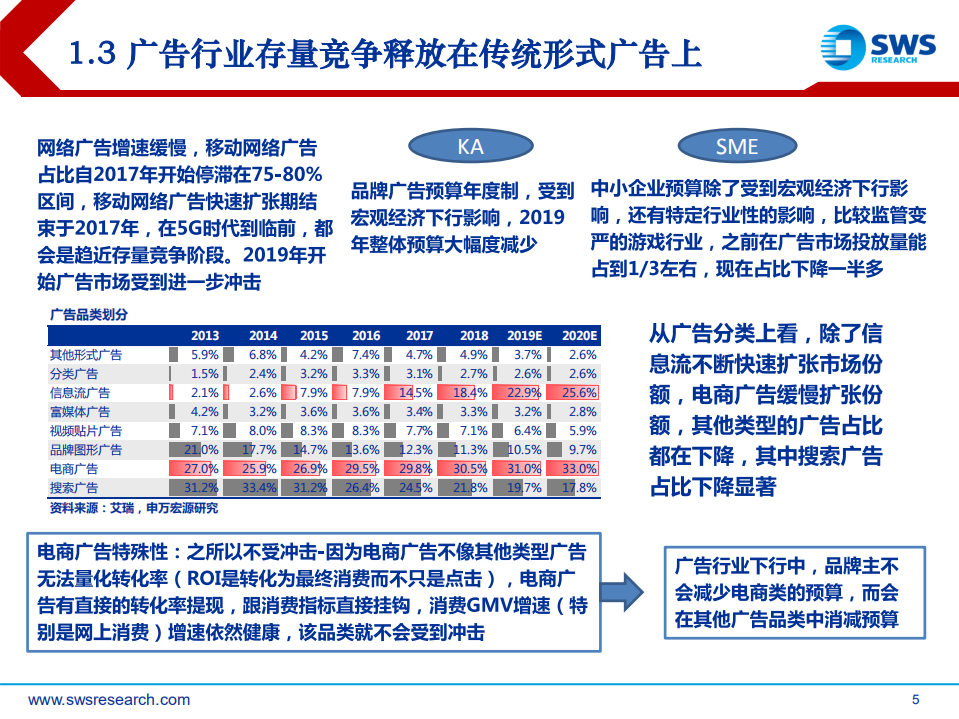 1.3 广告行业存量竞争释放在传统形式广告上

SWS RESEARCH

网络广告增速缓慢，移动网络广告占比自2017年开始停滞在75-80%区间，移动网络广告快速扩张期结束于2017年，在5G时代到临前，都会是趋近存量竞争阶段。2019年开始广告市场受到进一步冲击

KA

品牌广告预算年度制，受到宏观经济下行影响，2019年整体预算大幅度减少

SME

中小企业预算除了受到宏观经济下行影响，还有特定行业性的影响，比较监管变严的游戏行业，之前在广告市场投放量能占到1/3左右，现在占比下降一半多

广告品类划分

| | 2013 | 2014 | 2015 | 2016 | 2017 | 2018 | 2019E | 2020E |
|---|---|---|---|---|---|---|---|---|
| 其他形式广告 | 5.9% | 6.8% | 4.2% | 7.4% | 4.7% | 4.9% | 3.7% | 2.6% |
| 分类广告 | 1.5% | 2.4% | 3.2% | 3.3% | 3.1% | 2.7% | 2.6% | 2.6% |
| 信息流广告 | 2.1% | 2.6% | 7.9% | 7.9% | 14.5% | 18.4% | 22.9% | 25.6% |
| 富媒体广告 | 4.2% | 3.2% | 3.6% | 3.6% | 3.4% | 3.3% | 3.2% | 2.8% |
| 视频贴片广告 | 7.1% | 8.0% | 8.3% | 8.3% | 7.7% | 7.1% | 6.4% | 5.9% |
| 品牌图形广告 | 21.0% | 17.7% | 14.7% | 13.6% | 12.3% | 11.3% | 10.5% | 9.7% |
| 电商广告 | 27.0% | 25.9% | 26.9% | 29.5% | 29.8% | 30.5% | 31.0% | 33.0% |
| 搜索广告 | 31.2% | 33.4% | 31.2% | 26.4% | 24.5% | 21.8% | 19.7% | 17.8% |

资料来源：艾瑞，申万宏源研究

从广告分类上看，除了信息流不断快速扩张市场份额，电商广告缓慢扩张份额，其他类型的广告占比都在下降，其中搜索广告占比下降显著

电商广告特殊性：之所以不受冲击-因为电商广告不像其他类型广告无法量化转化率（ROI是转化为最终消费而不只是点击），电商广告有直接的转化率提现，跟消费指标直接挂钩，消费GMV增速（特别是网上消费）增速依然健康，该品类就不会受到冲击

广告行业下行中，品牌主不会减少电商类的预算，而会在其他广告品类中消减预算

www.swsresearch.com

5